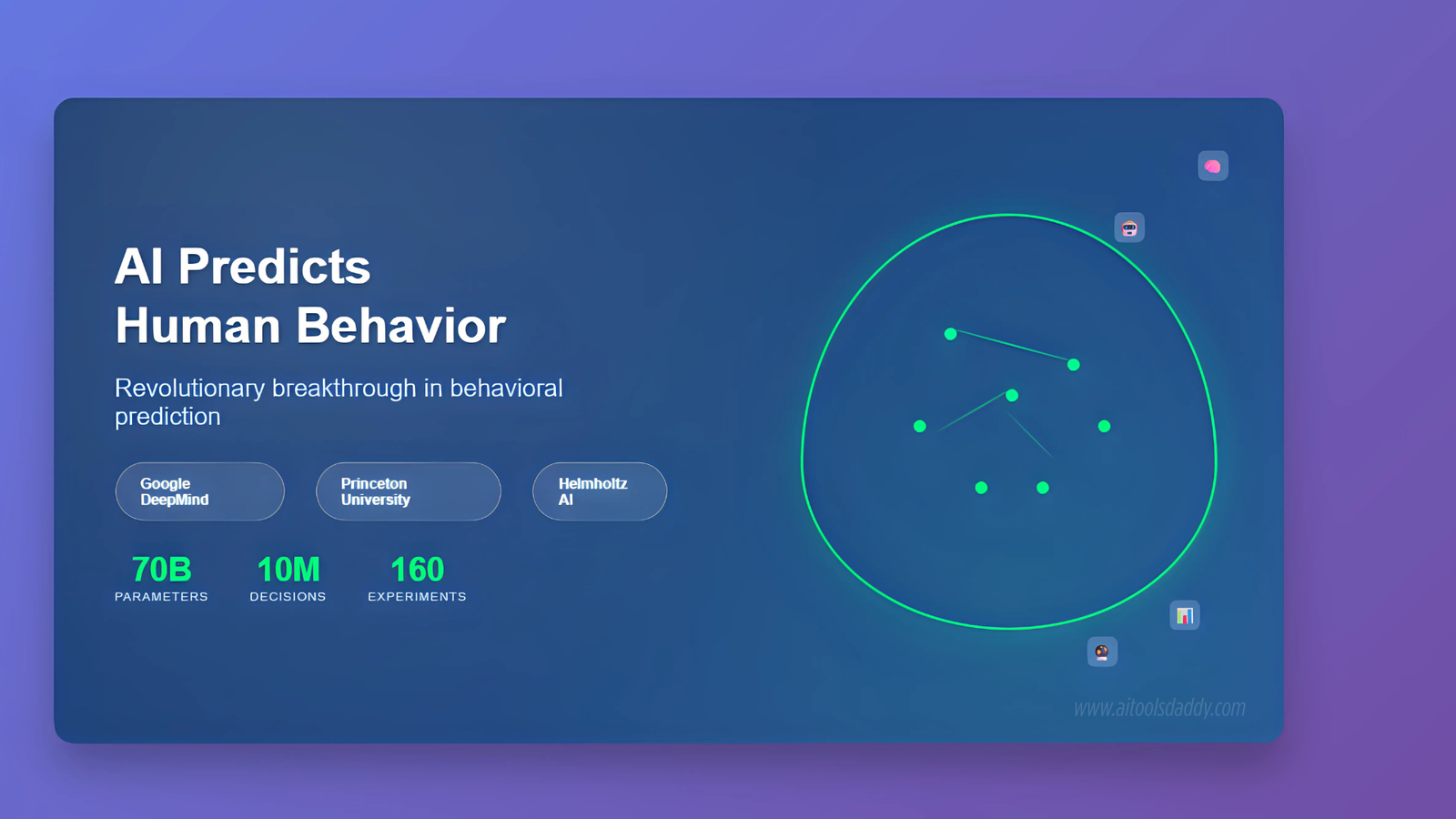 AI Predicts
Human Behavior

Revolutionary breakthrough in behavioral prediction

Google DeepMind

Princeton University

Helmholtz AI

70B
PARAMETERS

10M
DECISIONS

160
EXPERIMENTS

www.aitoolsdaddy.com